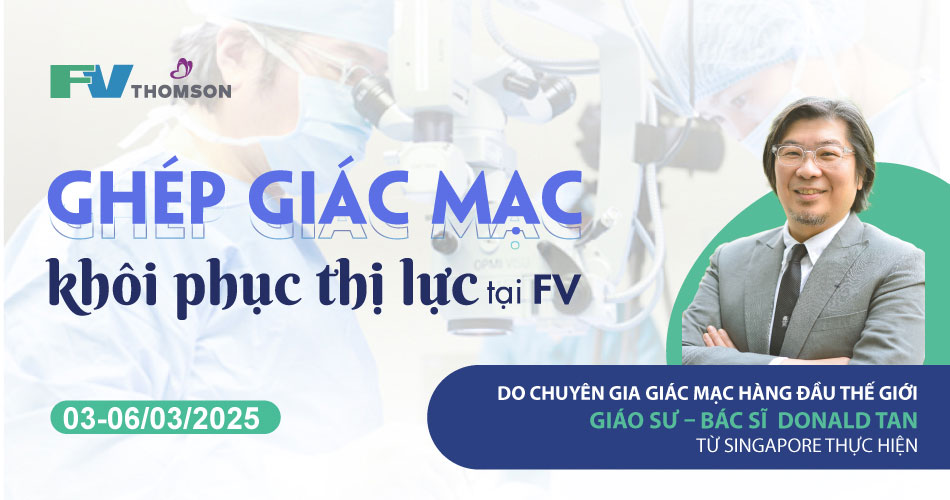 FV THOMSON

GHÉP GIÁC MẠC

khôi phục thị lực tại FV

03-06/03/2025

DO CHUYÊN GIA GIÁC MẠC HÀNG ĐẦU THẾ GIỚI
GIÁO SƯ – BÁC SĨ DONALD TAN
TỪ SINGAPORE THỰC HIỆN